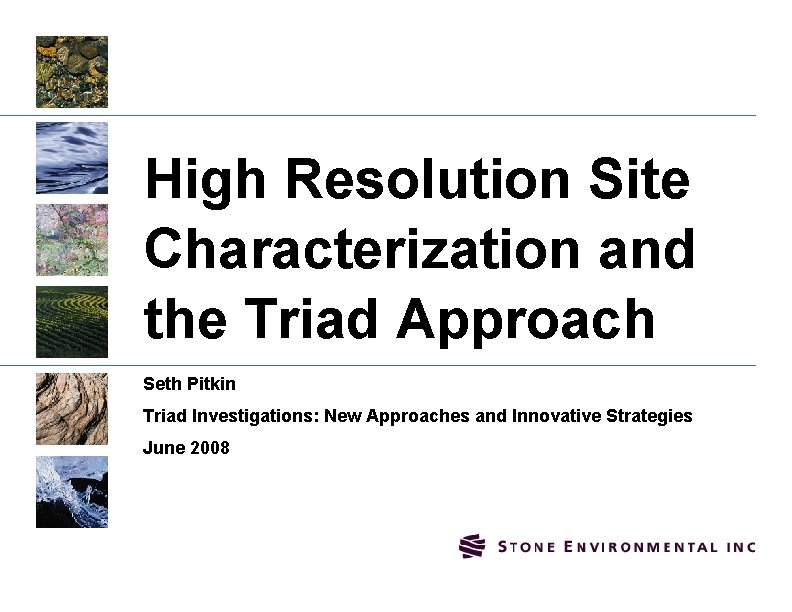 High Resolution Site Characterization and the Triad Approach

Seth Pitkin

Triad Investigations: New Approaches and Innovative Strategies

June 2008

STONE ENVIRONMENTAL INC